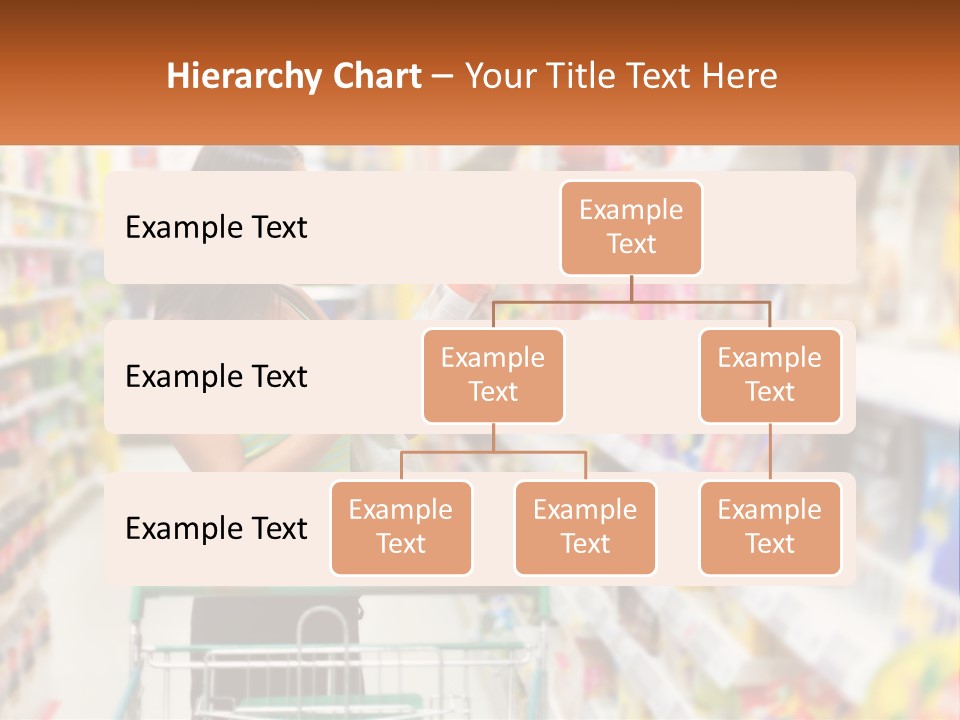 Hierarchy Chart – Your Title Text Here

Example Text

Example Text

Example Text

Example Text

Example Text

Example Text

Example Text

Example Text

Example Text